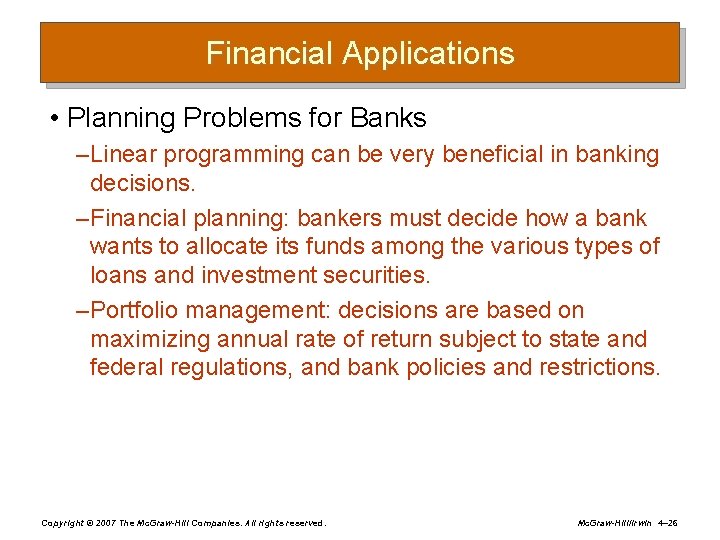 Financial Applications

• Planning Problems for Banks

–Linear programming can be very beneficial in banking decisions.

–Financial planning: bankers must decide how a bank wants to allocate its funds among the various types of loans and investment securities.

–Portfolio management: decisions are based on maximizing annual rate of return subject to state and federal regulations, and bank policies and restrictions.

Copyright © 2007 The McGraw-Hill Companies. All rights reserved.

McGraw-Hill/Irwin 4–26